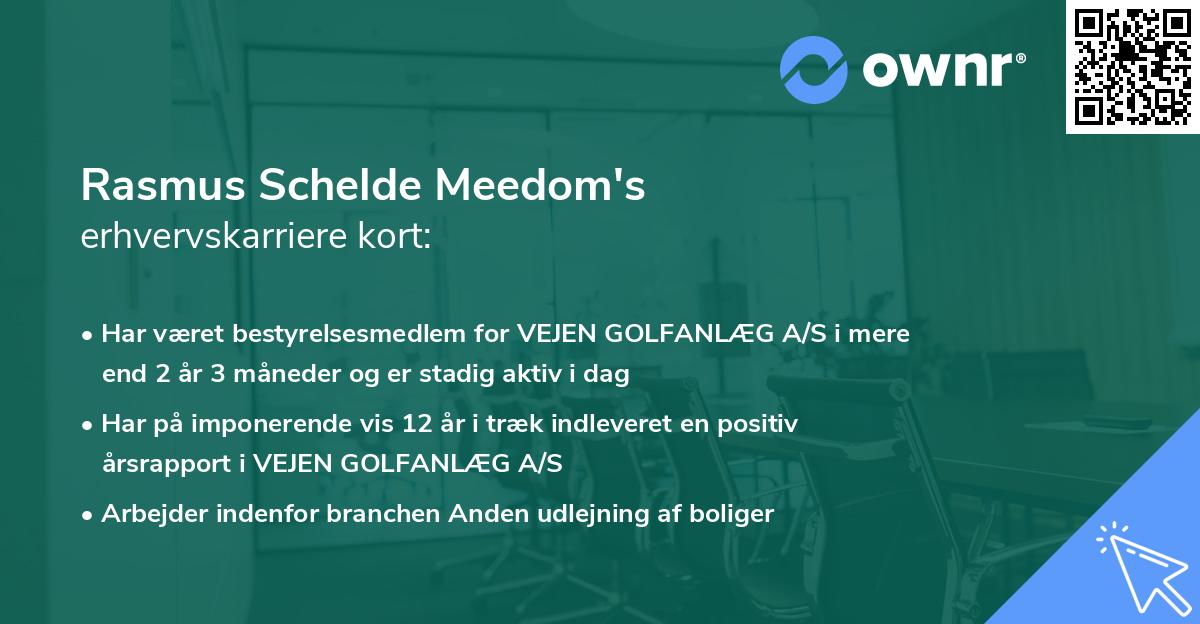 ownr®

Rasmus Schelde Meedom's
erhvervskarriere kort:

• Har været bestyrelsesmedlem for VEJEN GOLFANLÆG A/S i mere end 2 år 3 måneder og er stadig aktiv i dag

• Har på imponerende vis 12 år i træk indleveret en positiv årsrapport i VEJEN GOLFANLÆG A/S

• Arbejder indenfor branchen Anden udlejning af boliger